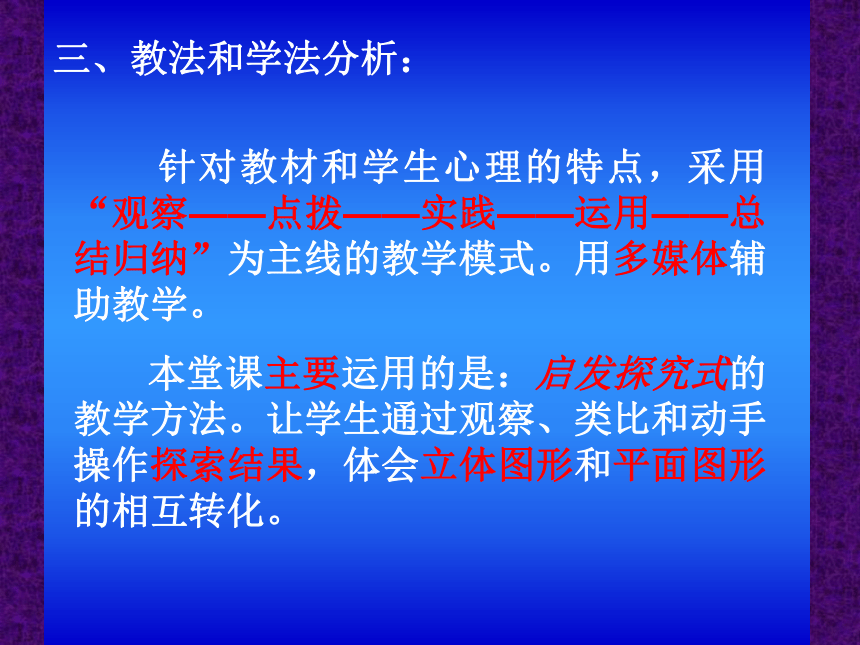 三、教法和学法分析：

针对教材和学生心理的特点，采用“观察——点拨——实践——运用——总结归纳”为主线的教学模式。用多媒体辅助教学。

本堂课主要运用的是：启发探究式的教学方法。让学生通过观察、类比和动手操作探索结果，体会立体图形和平面图形的相互转化。